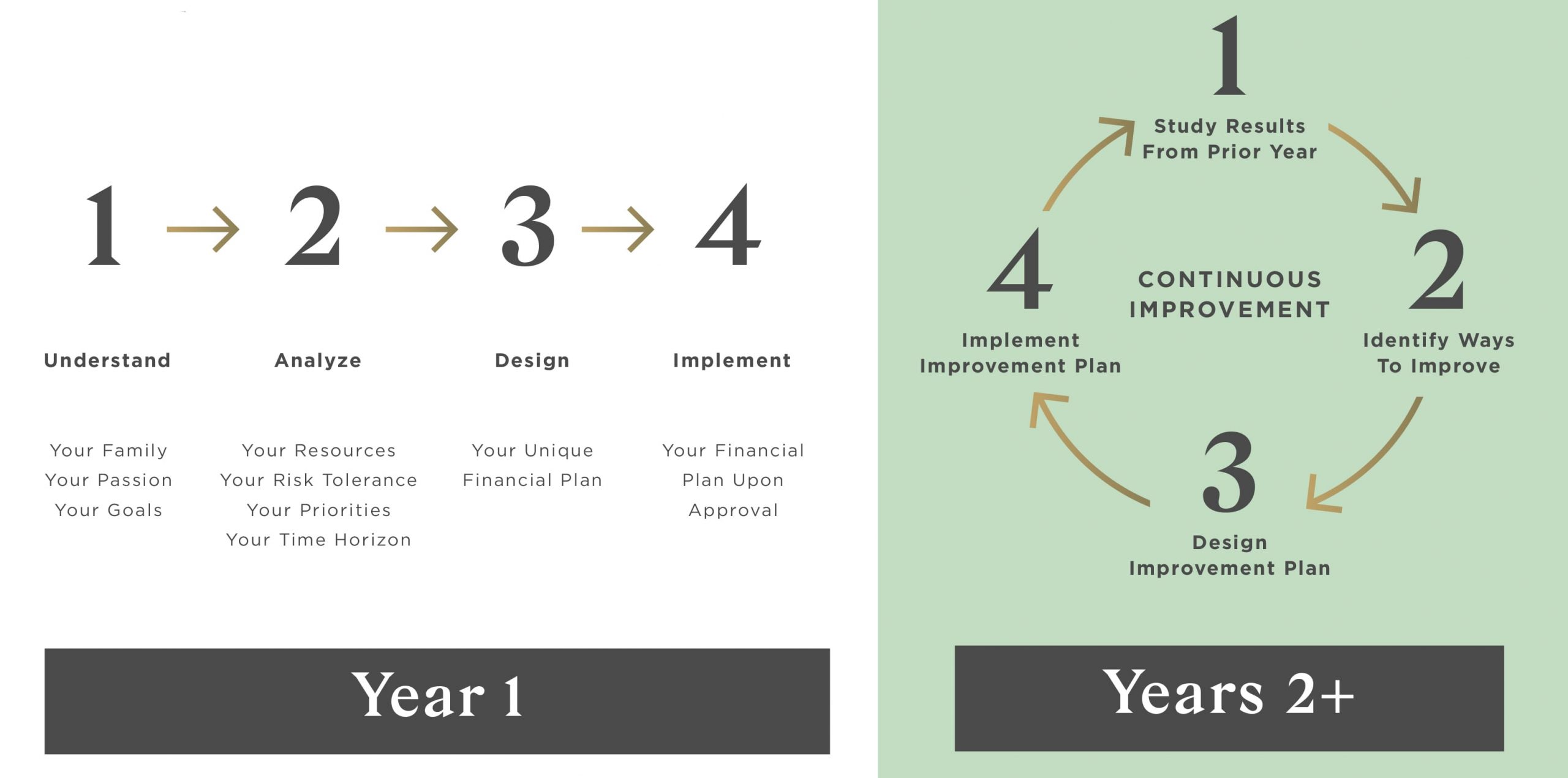 1 → 2 → 3 → 4

Understand

Your Family
Your Passion
Your Goals

Analyze

Your Resources
Your Risk Tolerance
Your Priorities
Your Time Horizon

Design

Your Unique
Financial Plan

Implement

Your Financial
Plan Upon
Approval

Year 1

1
Study Results
From Prior Year

2
Identify Ways
To Improve

3
Design
Improvement Plan

4
Implement
Improvement Plan

CONTINUOUS
IMPROVEMENT

Years 2+